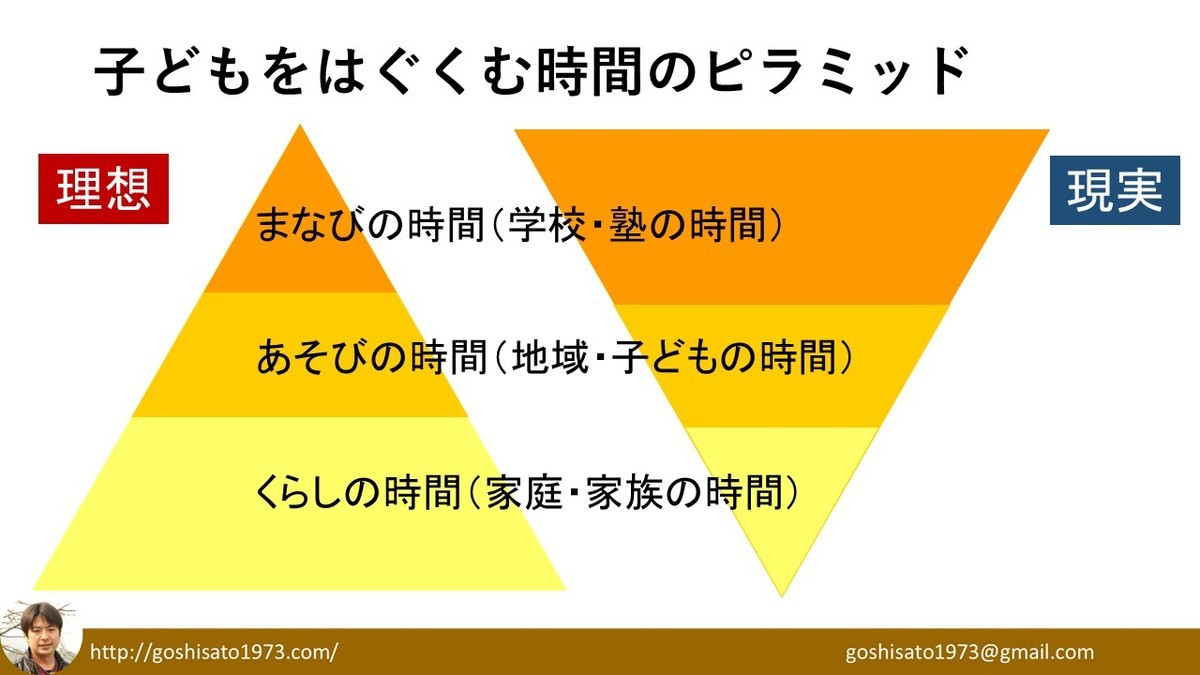 子どもをはぐくむ時間のピラミッド

理想

現実

まなびの時間（学校・塾の時間）

あそびの時間（地域・子どもの時間）

くらしの時間（家庭・家族の時間）

http://goshisato1973.com/

goshisato1973@gmail.com